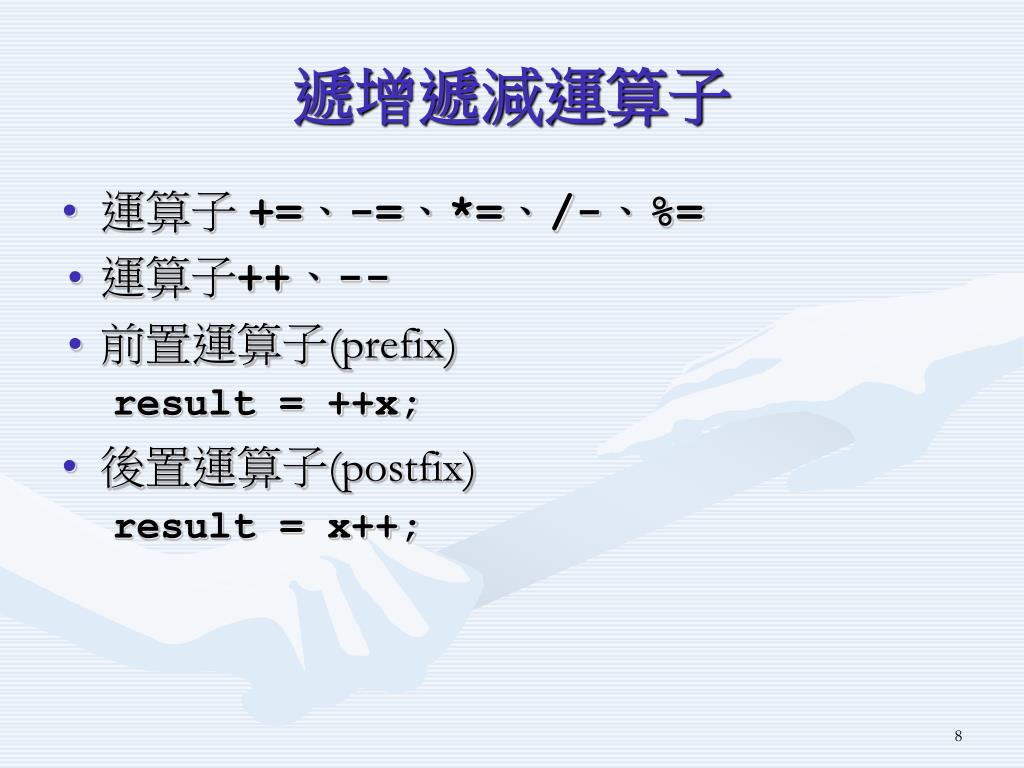 遞增遞減運算子

• 運算子 +=、-=、*=、/-、%=
• 運算子++、--
• 前置運算子(prefix)
result = ++x;
• 後置運算子(postfix)
result = x++;

8